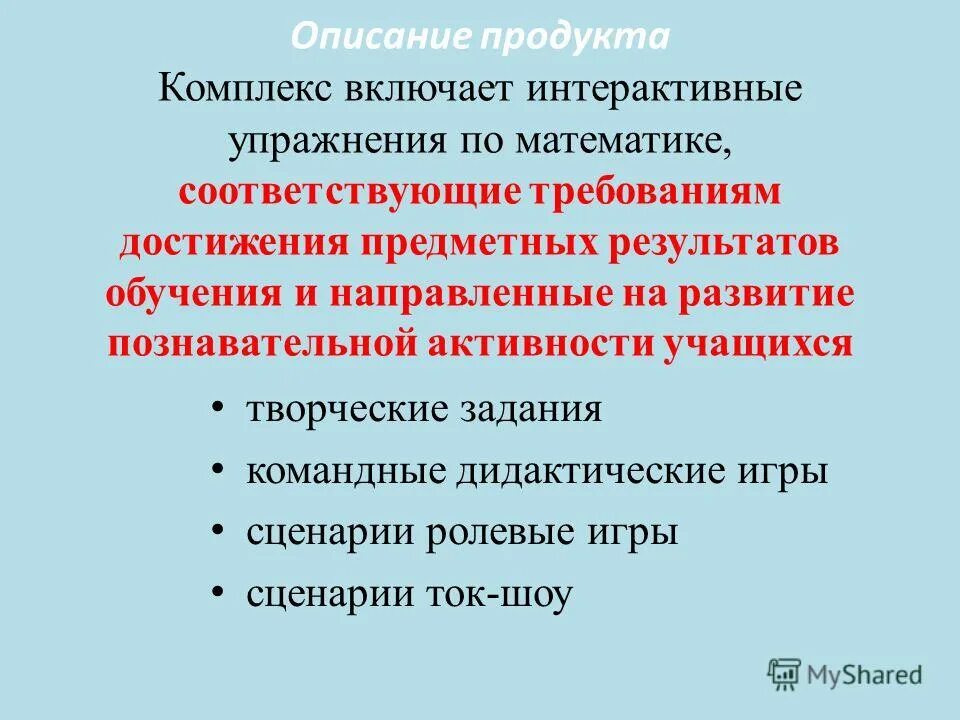 Описание продукта

Комплекс включает интерактивные упражнения по математике, соответствующие требованиям достижения предметных результатов обучения и направленные на развитие познавательной активности учащихся

• творческие задания
• командные дидактические игры
• сценарии ролевые игры
• сценарии ток-шоу

MyShared